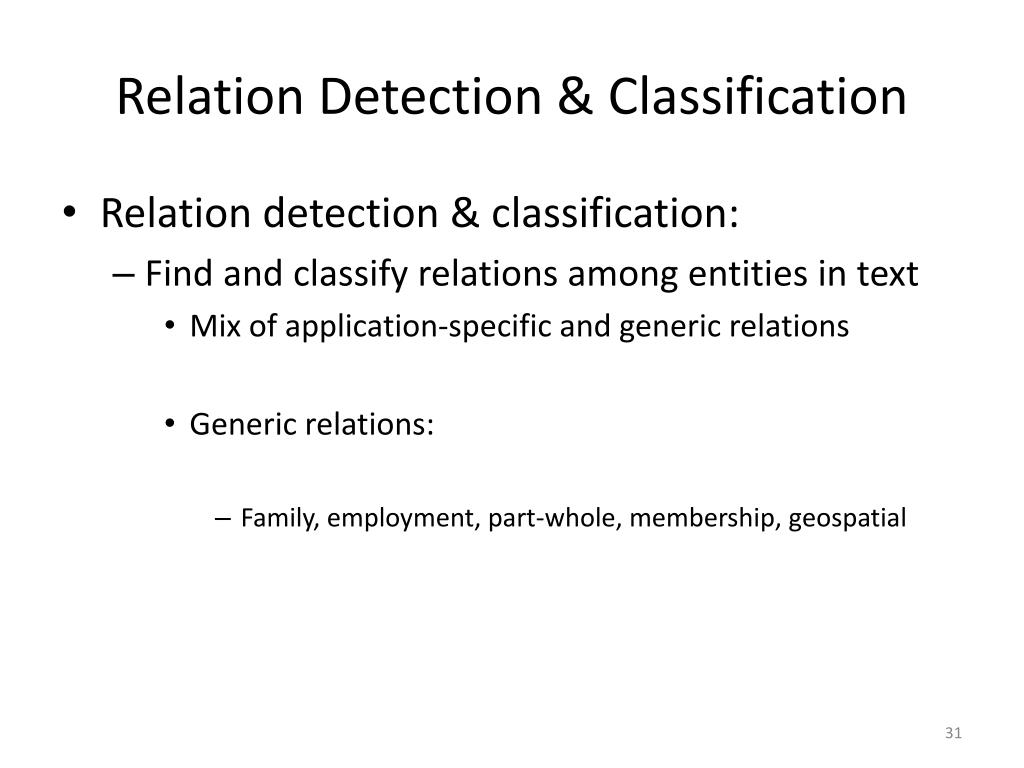 Relation Detection & Classification

• Relation detection & classification:
– Find and classify relations among entities in text
• Mix of application-specific and generic relations

• Generic relations:

– Family, employment, part-whole, membership, geospatial

31